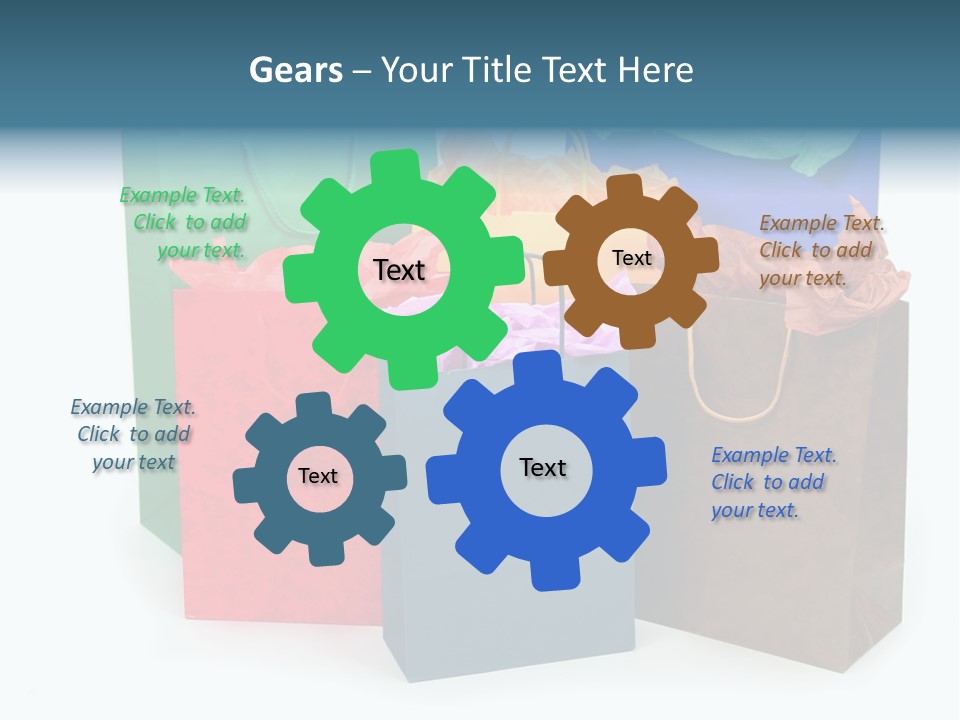 Gears – Your Title Text Here

Example Text. Click to add your text.

Text

Text

Example Text. Click to add your text.

Example Text. Click to add your text

Text

Text

Example Text. Click to add your text.